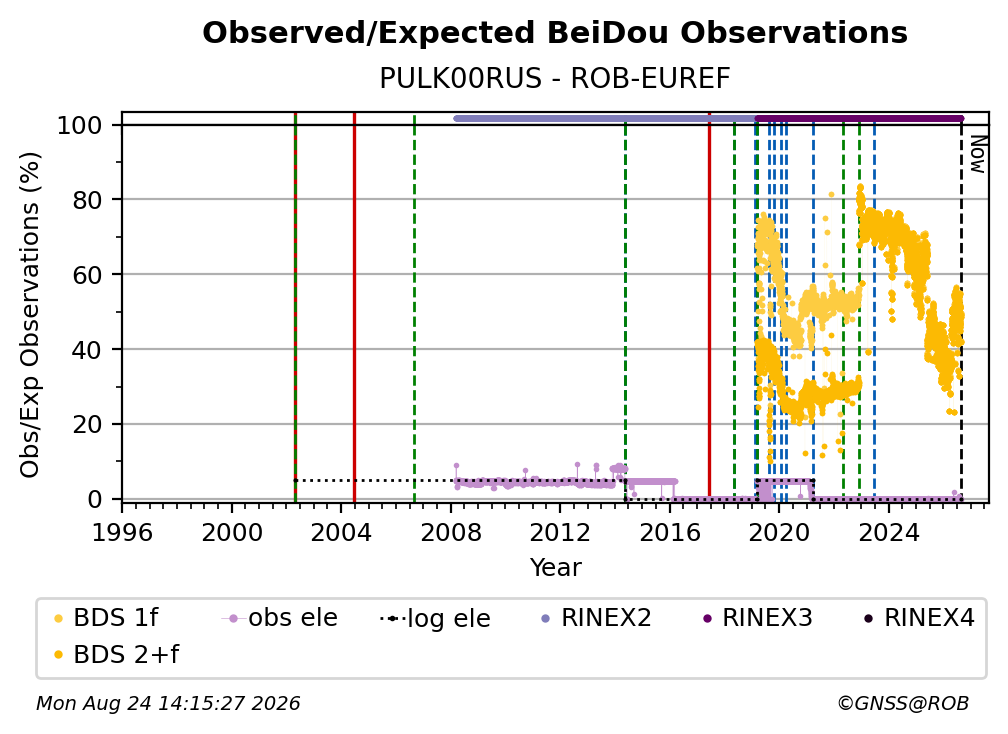 Observed/Expected BeiDou Observations
PULK00RUS - ROB-EUREF

Obs/Exp Observations (%)

100
80
60
40
20
0

Now

1996 2000 2004 2008 2012 2016 2020 2024
Year

BDS 1f
obs ele
log ele
RINEX2
RINEX3
RINEX4
BDS 2+f

Mon Aug 24 14:15:27 2026
©GNSS@ROB